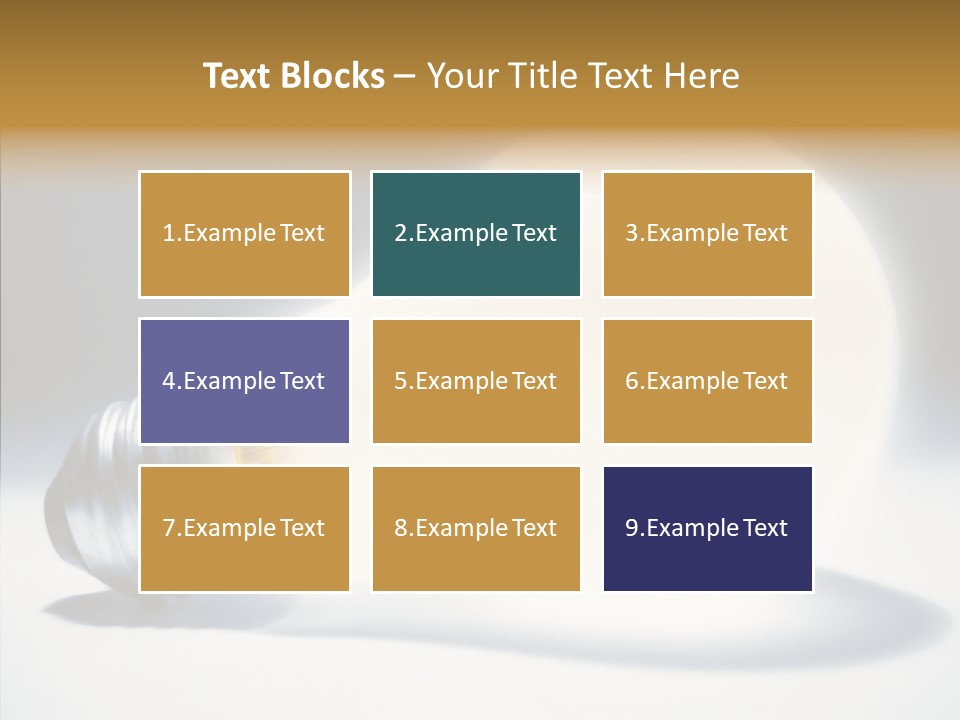 Text Blocks – Your Title Text Here

1.Example Text

2.Example Text

3.Example Text

4.Example Text

5.Example Text

6.Example Text

7.Example Text

8.Example Text

9.Example Text